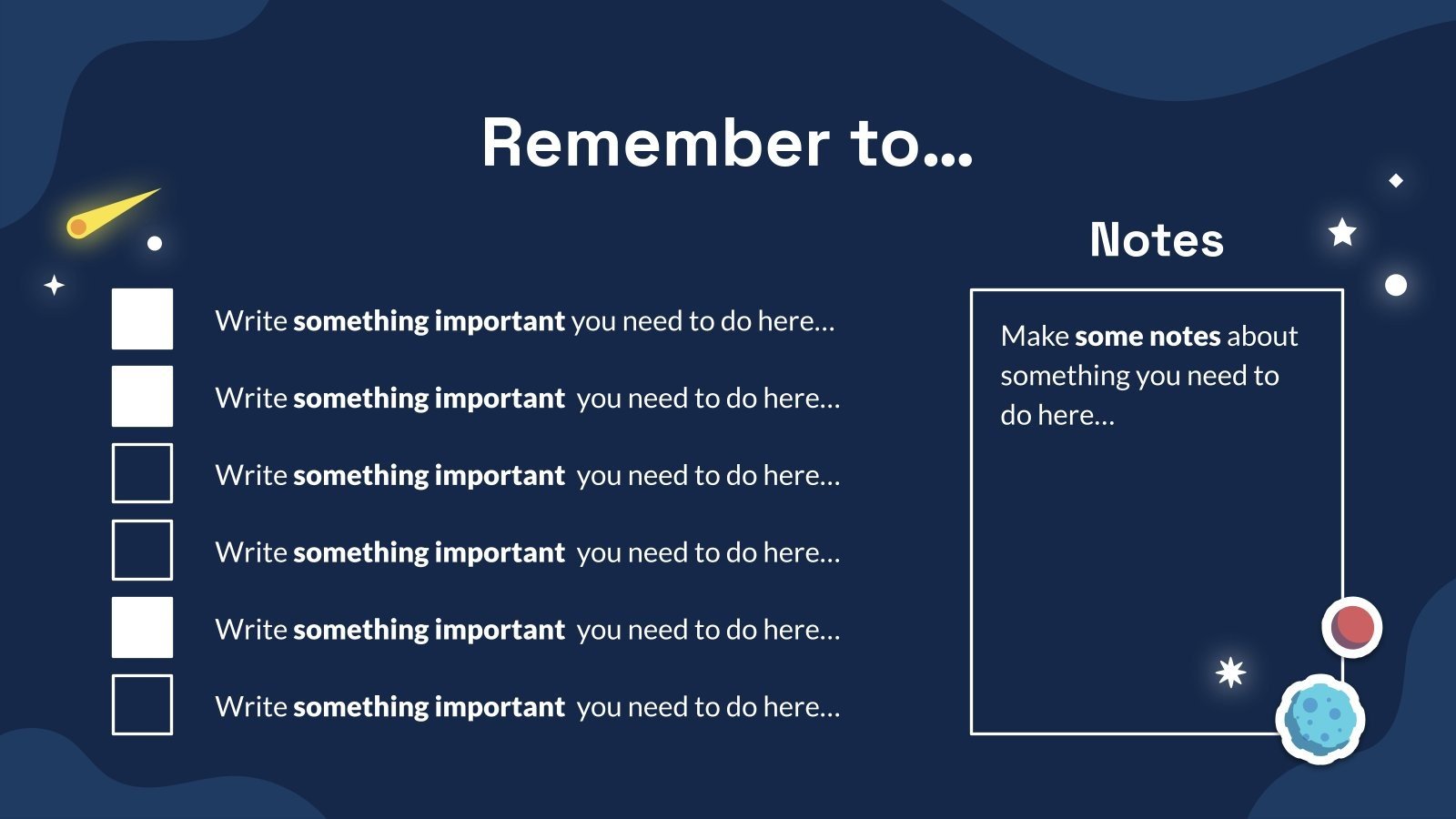 Remember to…

Write something important you need to do here…

Write something important you need to do here…

Write something important you need to do here…

Write something important you need to do here…

Write something important you need to do here…

Write something important you need to do here…

Notes

Make some notes about something you need to do here…